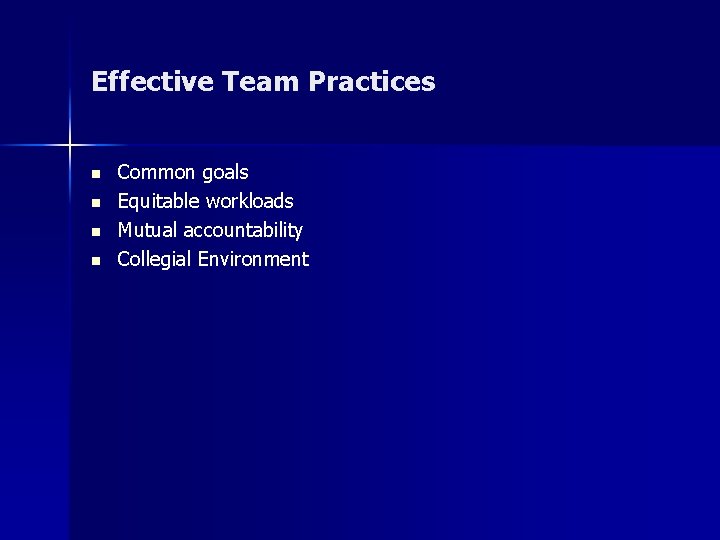 Effective Team Practices

- Common goals
- Equitable workloads
- Mutual accountability
- Collegial Environment